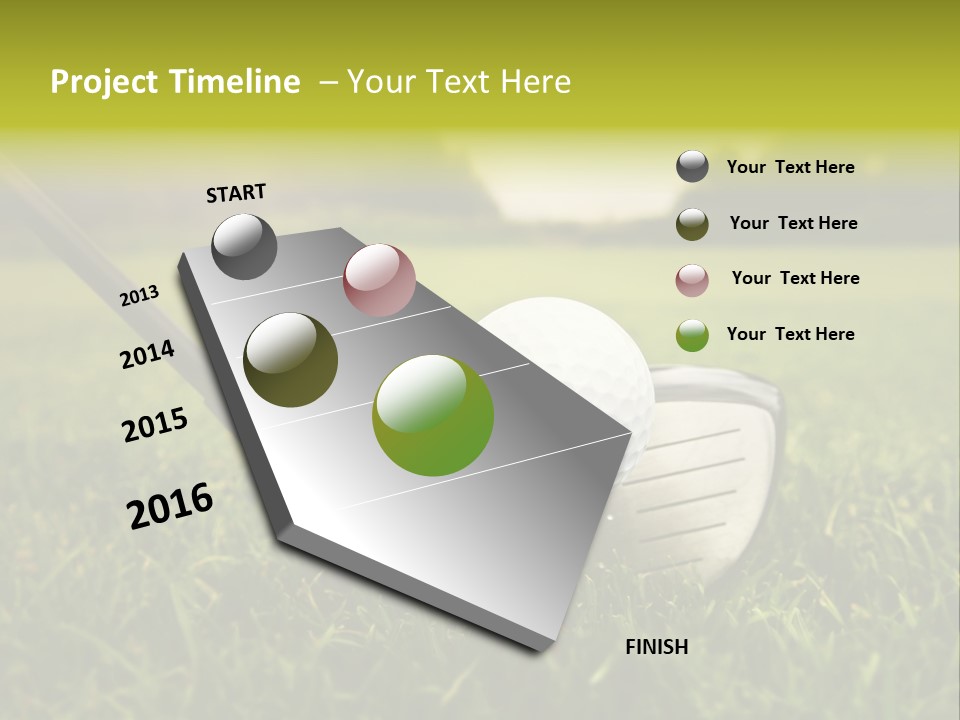 Project Timeline – Your Text Here

START

2013

2014

2015

2016

FINISH

Your Text Here

Your Text Here

Your Text Here

Your Text Here